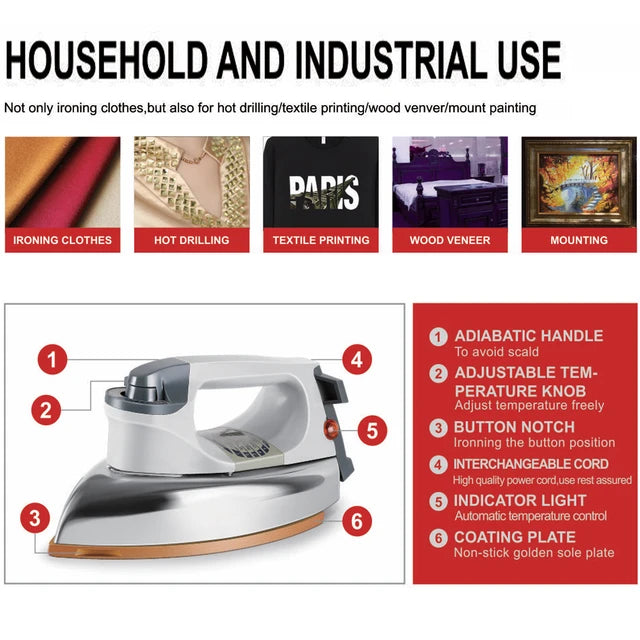 HOUSEHOLD AND INDUSTRIAL USE

Not only ironing clothes,but also for hot drilling/textile printing/wood venver/mount painting

PARIS

IRONING CLOTHES

HOT DRILLING

TEXTILE PRINTING

WOOD VENEER

MOUNTING

1

2

3

4

5

6

1 ADIABATIC HANDLE
To avoid scald

2 ADJUSTABLE TEMPERATURE KNOB
Adjust temperature freely

3 BUTTON NOTCH
Ironning the button position

4 INTERCHANGEABLE CORD
High quality power cord,use rest assured

5 INDICATOR LIGHT
Automatic temperature control

6 COATING PLATE
Non-stick golden sole plate